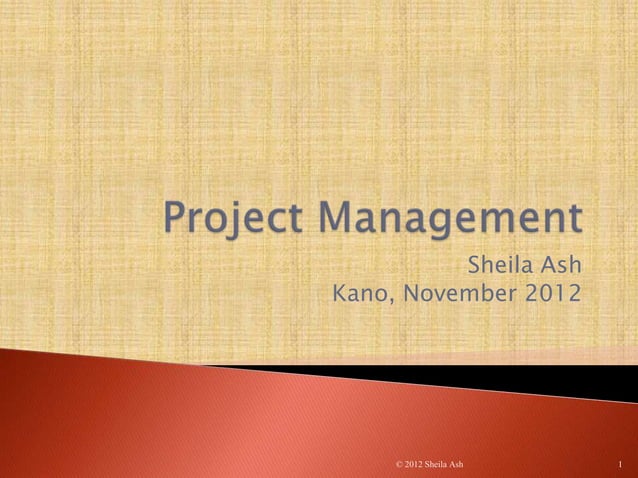 Project Management

Sheila Ash
Kano, November 2012

© 2012 Sheila Ash

1